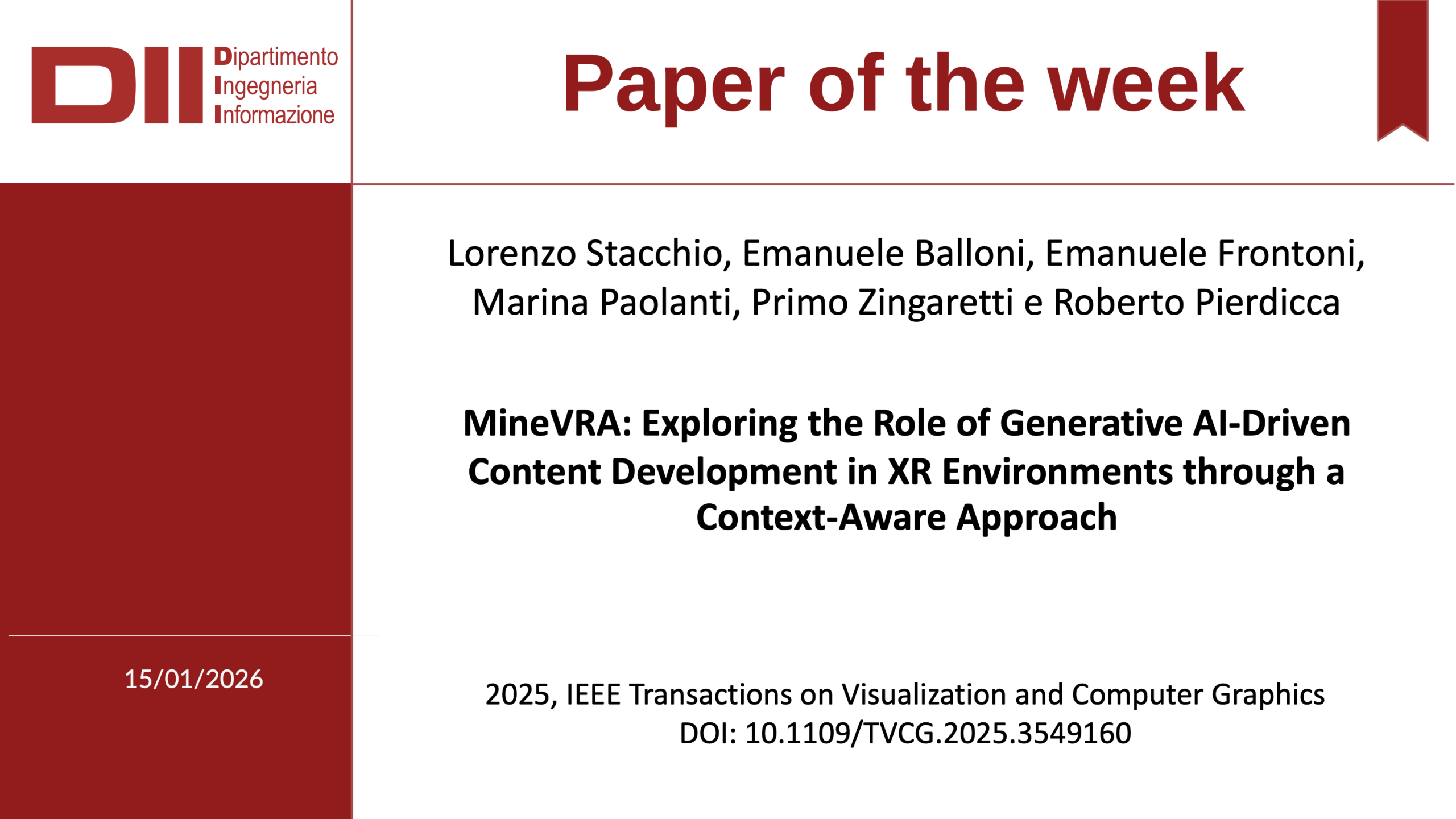 DII Dipartimento Ingegneria Informazione

Paper of the week

Lorenzo Stacchio, Emanuele Balloni, Emanuele Frontoni, Marina Paolanti, Primo Zingaretti e Roberto Pierdicca

MineVRA: Exploring the Role of Generative AI-Driven Content Development in XR Environments through a Context-Aware Approach

15/01/2026

2025, IEEE Transactions on Visualization and Computer Graphics
DOI: 10.1109/TVCG.2025.3549160